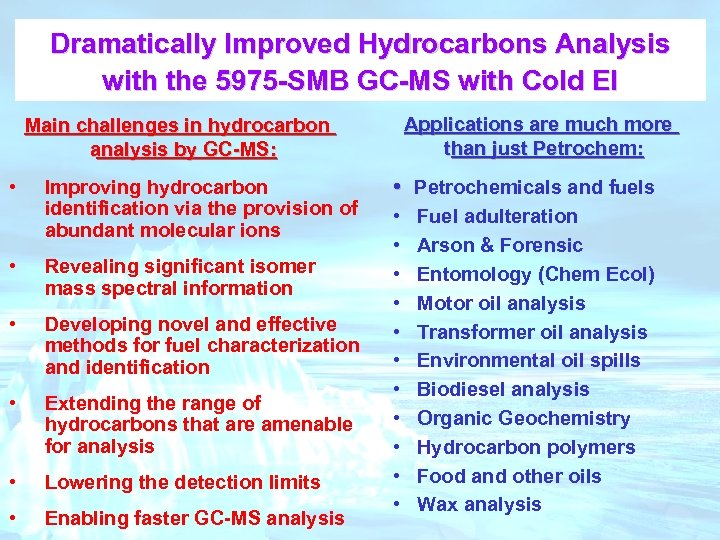 Dramatically Improved Hydrocarbons Analysis with the 5975-SMB GC-MS with Cold EI

Main challenges in hydrocarbon analysis by GC-MS:

• Improving hydrocarbon identification via the provision of abundant molecular ions
• Revealing significant isomer mass spectral information
• Developing novel and effective methods for fuel characterization and identification
• Extending the range of hydrocarbons that are amenable for analysis
• Lowering the detection limits
• Enabling faster GC-MS analysis

Applications are much more than just Petrochem:

• Petrochemicals and fuels
• Fuel adulteration
• Arson & Forensic
• Entomology (Chem Ecol)
• Motor oil analysis
• Transformer oil analysis
• Environmental oil spills
• Biodiesel analysis
• Organic Geochemistry
• Hydrocarbon polymers
• Food and other oils
• Wax analysis